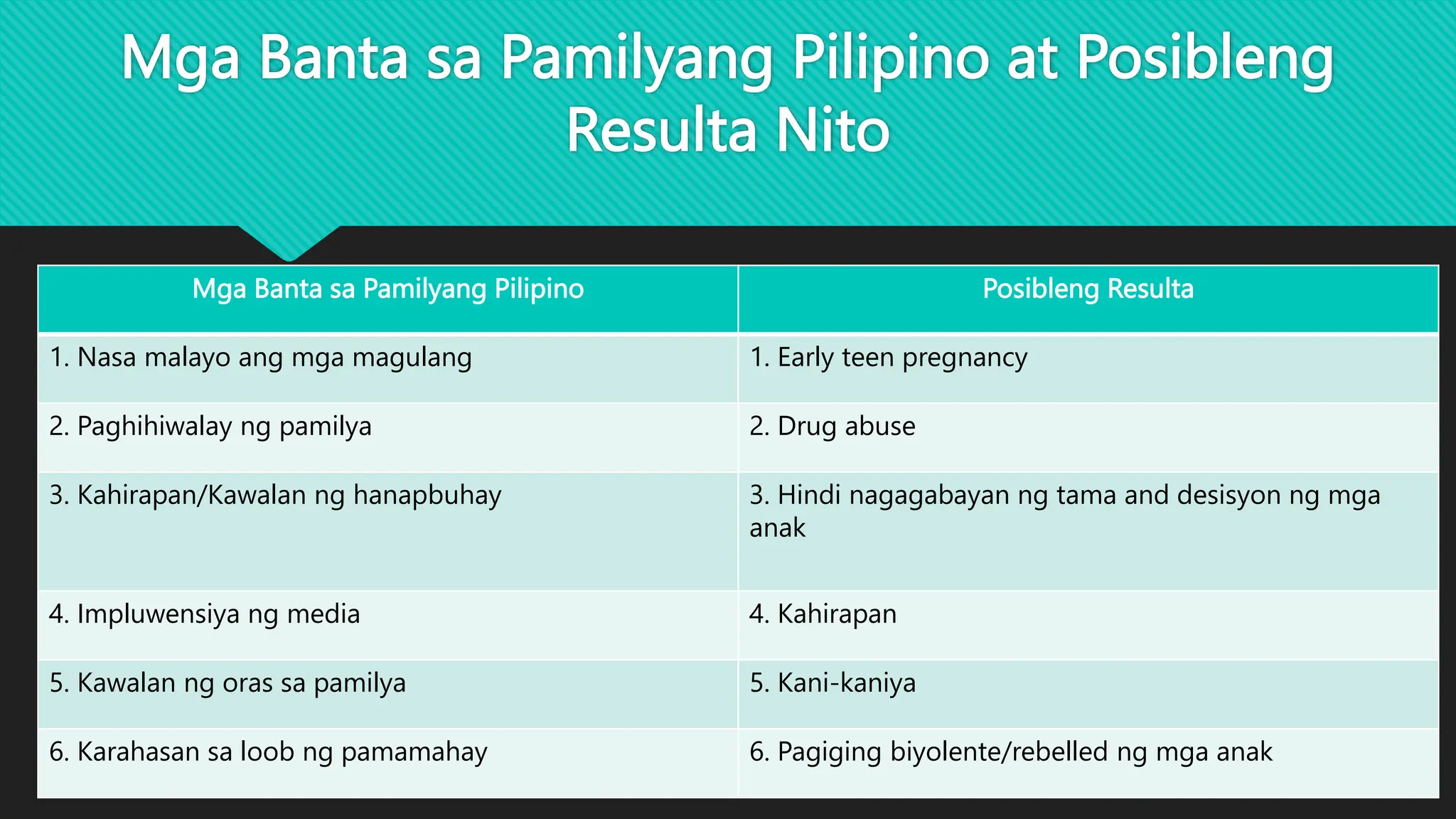 Mga Banta sa Pamilyang Pilipino at Posibleng Resulta Nito

| Mga Banta sa Pamilyang Pilipino | Posibleng Resulta |
|---|---|
| 1. Nasa malayo ang mga magulang | 1. Early teen pregnancy |
| 2. Paghihiwalay ng pamilya | 2. Drug abuse |
| 3. Kahirapan/Kawalan ng hanapbuhay | 3. Hindi nagagabayan ng tama and desisyon ng mga anak |
| 4. Impluwensiya ng media | 4. Kahirapan |
| 5. Kawalan ng oras sa pamilya | 5. Kani-kaniya |
| 6. Karahasan sa loob ng pamamahay | 6. Pagiging biyolente/rebelled ng mga anak |